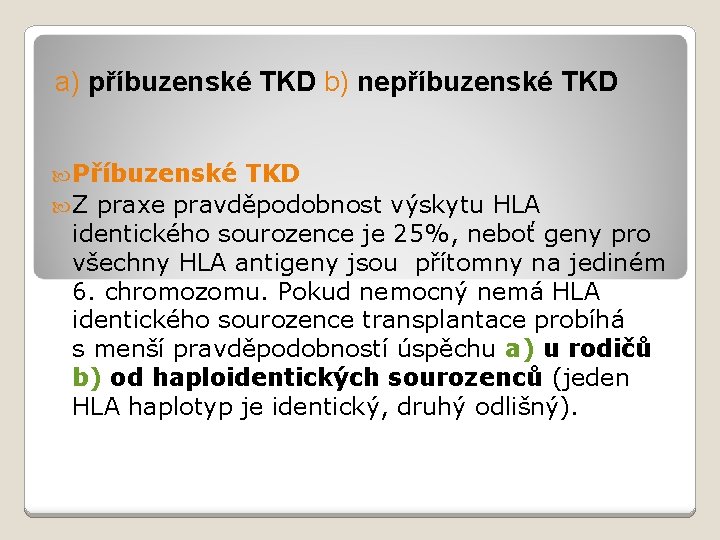 a) příbuzenské TKD b) nepříbuzenské TKD

Příbuzenské TKD

Z praxe pravděpodobnost výskytu HLA identického sourozence je 25%, neboť geny pro všechny HLA antigeny jsou přítomny na jediném 6. chromozomu. Pokud nemocný nemá HLA identického sourozence transplantace probíhá s menší pravděpodobností úspěchu a) u rodičů b) od haploidentických sourozenců (jeden HLA haplotyp je identický, druhý odlišný).